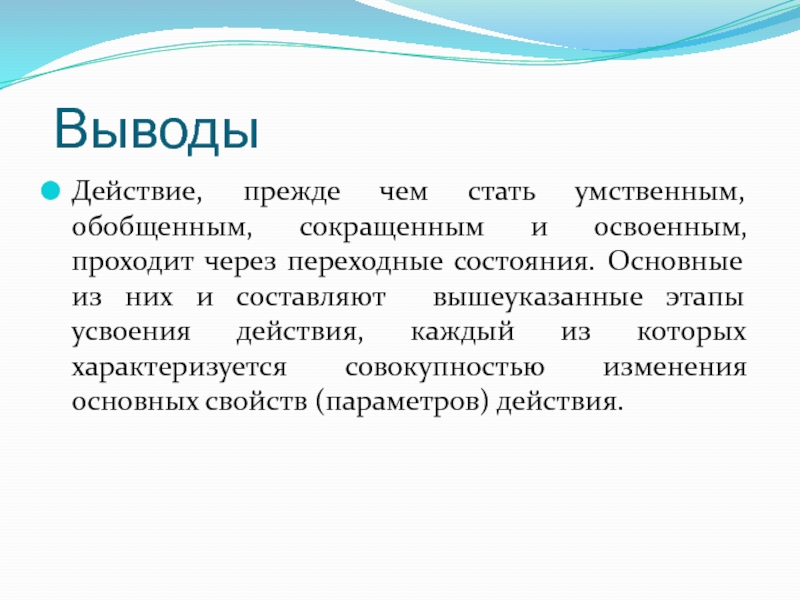 Выводы

Действие, прежде чем стать умственным, обобщенным, сокращенным и освоенным, проходит через переходные состояния. Основные из них и составляют вышеуказанные этапы усвоения действия, каждый из которых характеризуется совокупностью изменения основных свойств (параметров) действия.